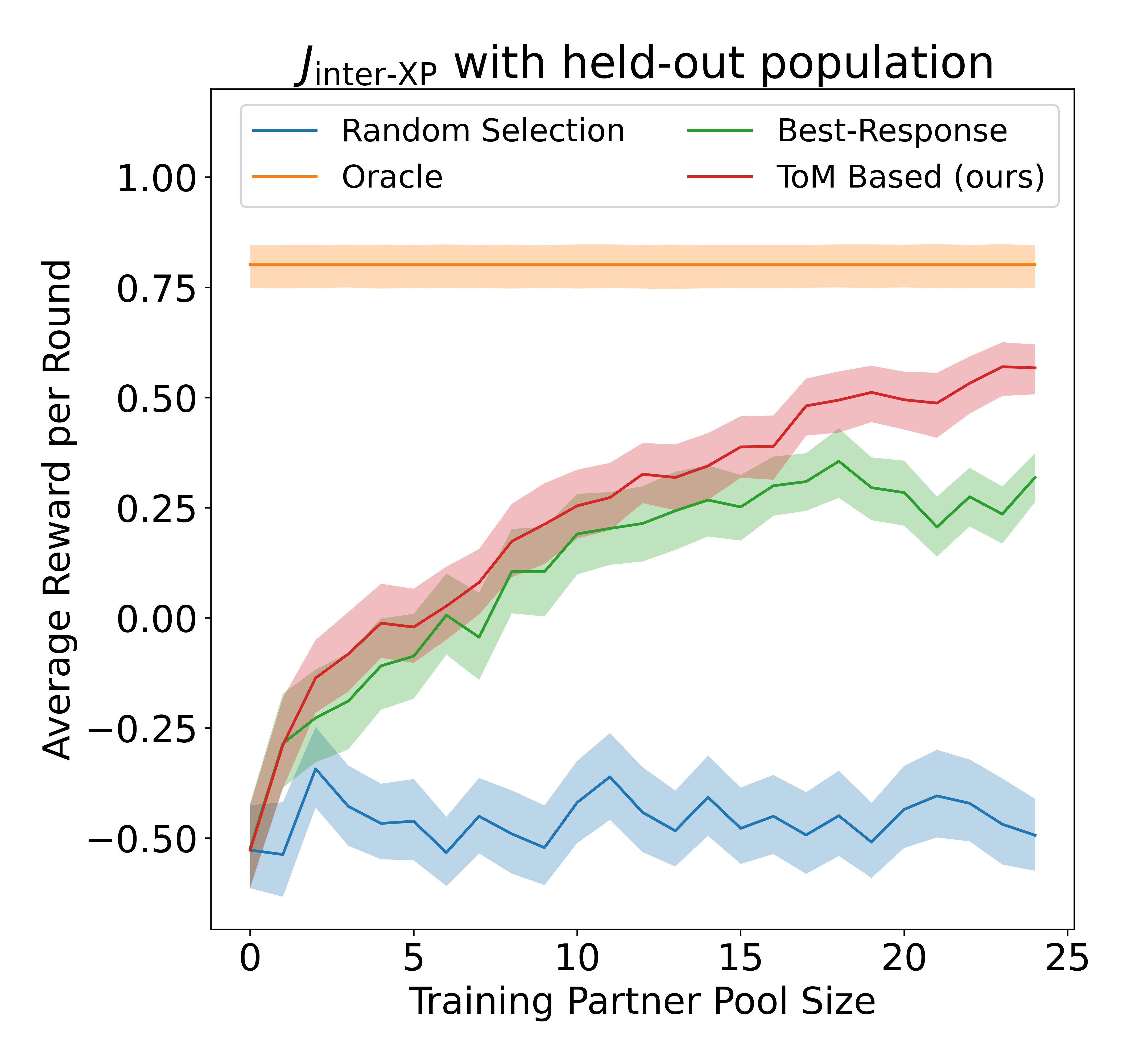 $J_{\text{inter-XP}}$ with held-out population

Random Selection
Oracle
Best-Response
ToM Based (ours)

Average Reward per Round

1.00
0.75
0.50
0.25
0.00
−0.25
−0.50

0
5
10
15
20
25

Training Partner Pool Size